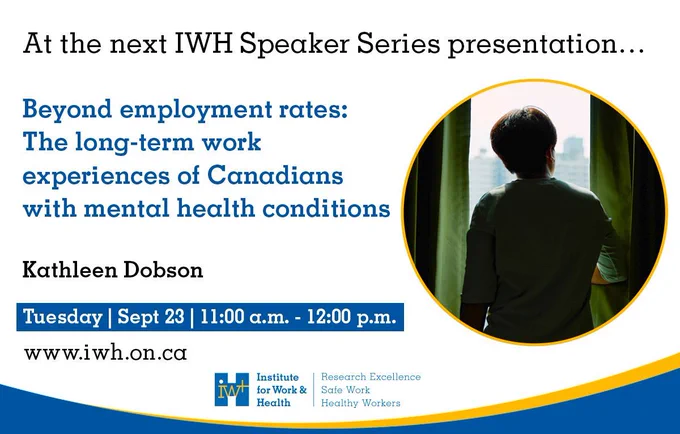 At the next IWH Speaker Series presentation…

Beyond employment rates: The long-term work experiences of Canadians with mental health conditions

Kathleen Dobson

Tuesday | Sept 23 | 11:00 a.m. - 12:00 p.m.

www.iwh.on.ca

iwh Institute for Work & Health

Research Excellence
Safe Work
Healthy Workers